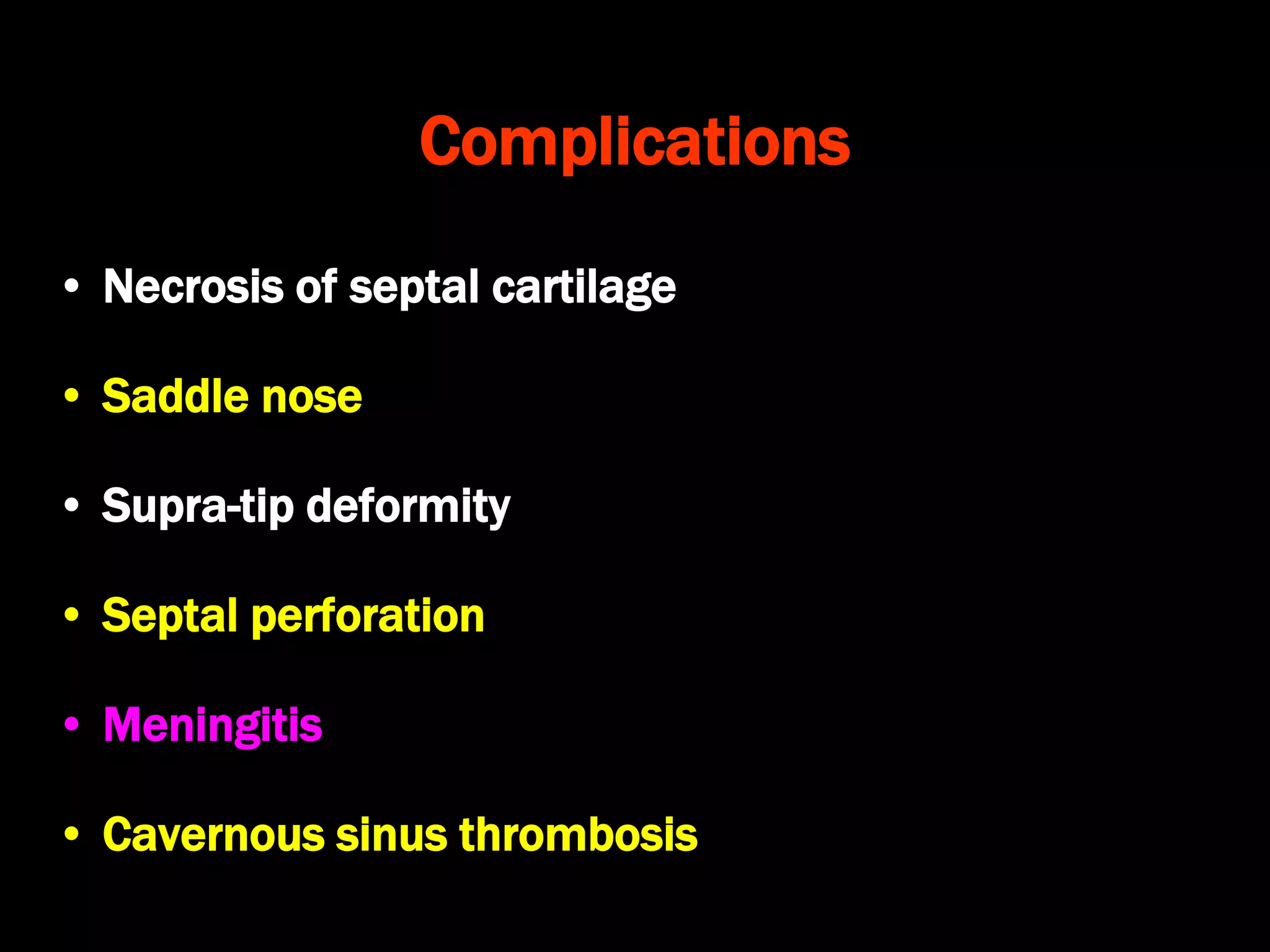 Complications

• Necrosis of septal cartilage

• Saddle nose

• Supra-tip deformity

• Septal perforation

• Meningitis

• Cavernous sinus thrombosis